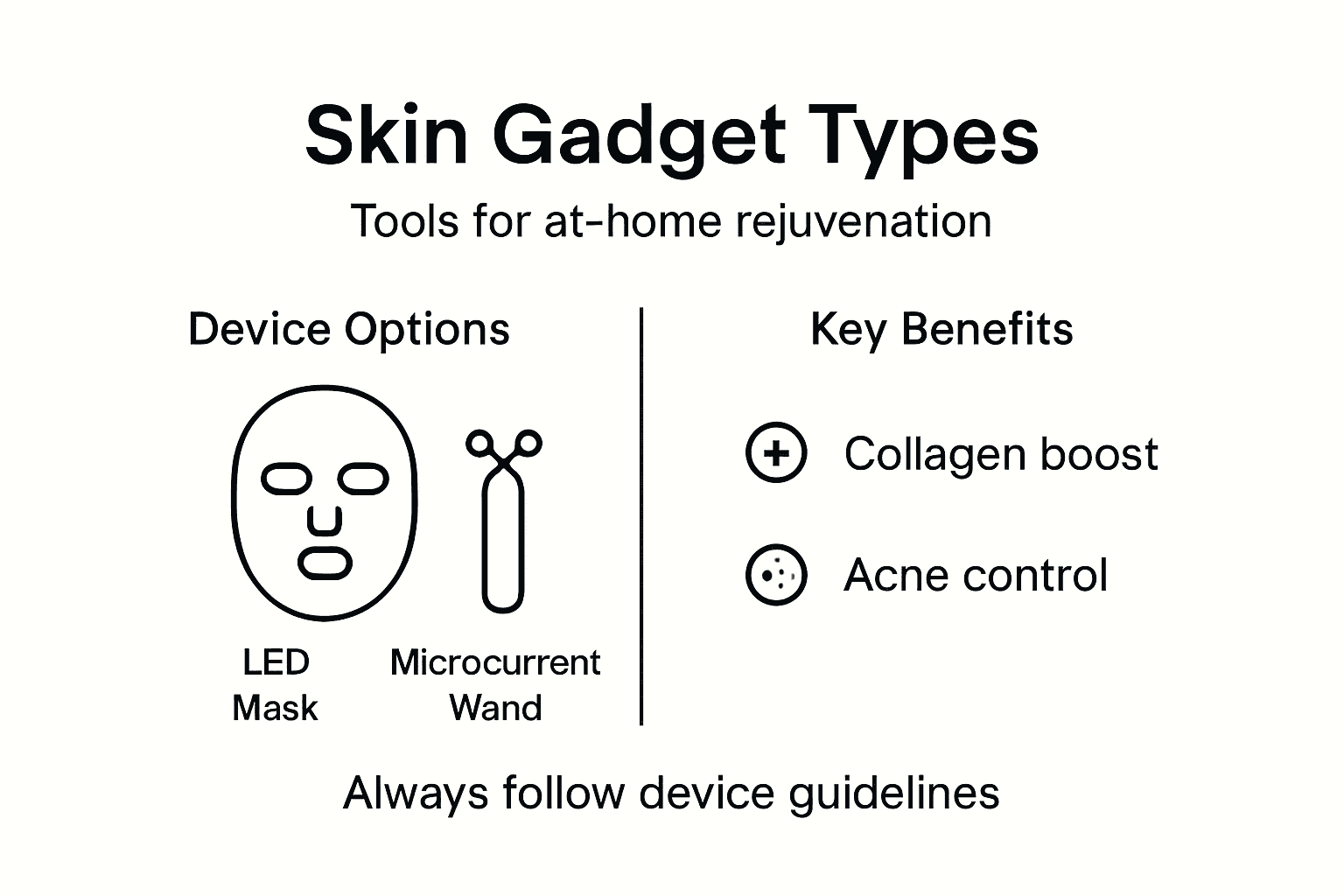 Skin Gadget Types

Tools for at-home rejuvenation

Device Options

LED Mask

Microcurrent Wand

Key Benefits

Collagen boost

Acne control

Always follow device guidelines